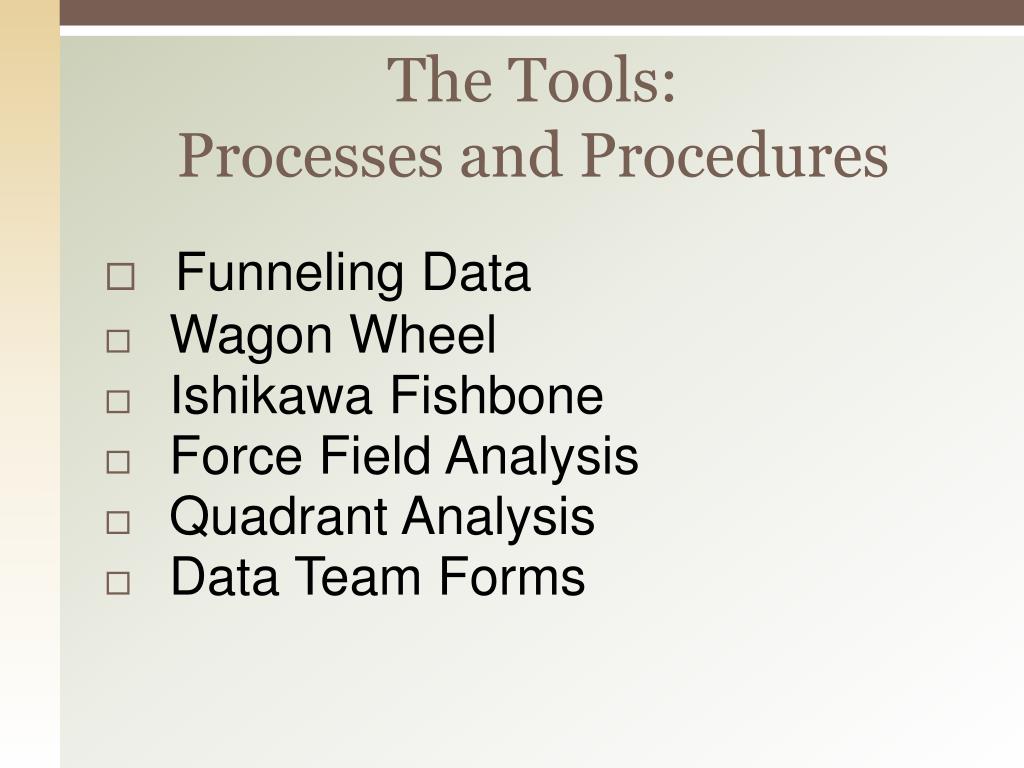 The Tools:
Processes and Procedures

□ Funneling Data
□ Wagon Wheel
□ Ishikawa Fishbone
□ Force Field Analysis
□ Quadrant Analysis
□ Data Team Forms